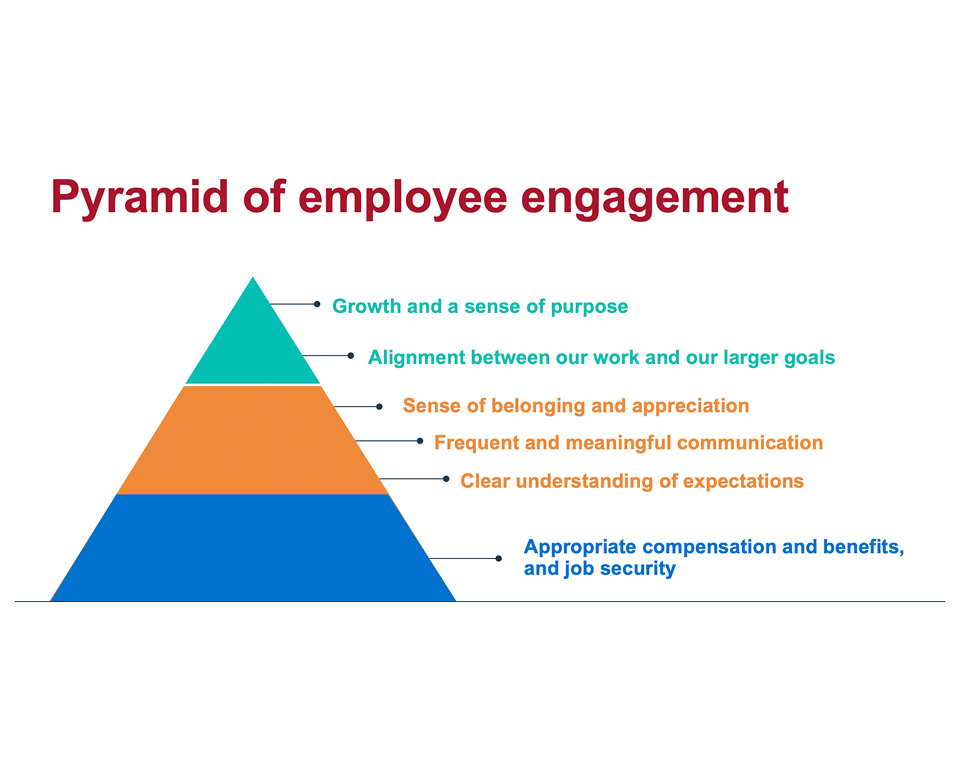 Pyramid of employee engagement

Growth and a sense of purpose

Alignment between our work and our larger goals

Sense of belonging and appreciation

Frequent and meaningful communication

Clear understanding of expectations

Appropriate compensation and benefits, and job security